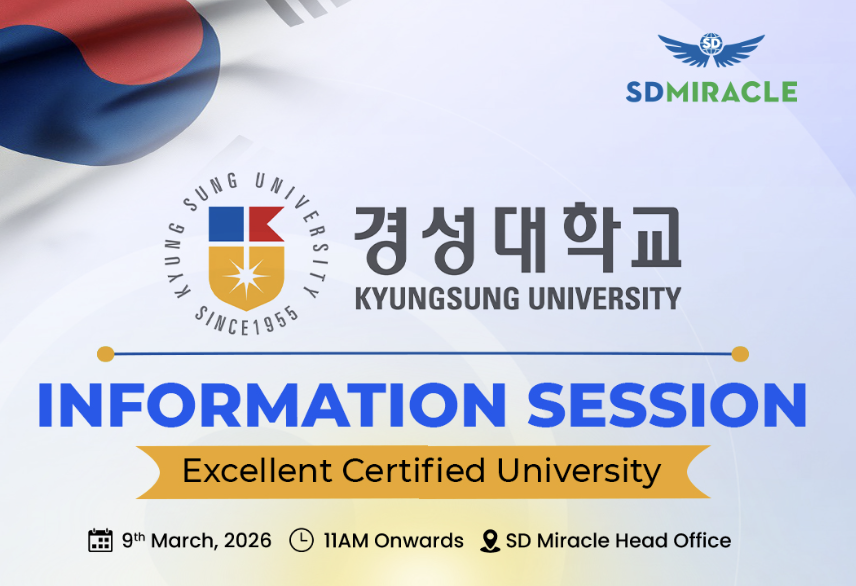 SD
SDMIRACLE

KYUNG SUNG UNIVERSITY
SINCE1955

경성대학교
KYUNGSUNG UNIVERSITY

INFORMATION SESSION

Excellent Certified University

9th March, 2026 11AM Onwards SD Miracle Head Office